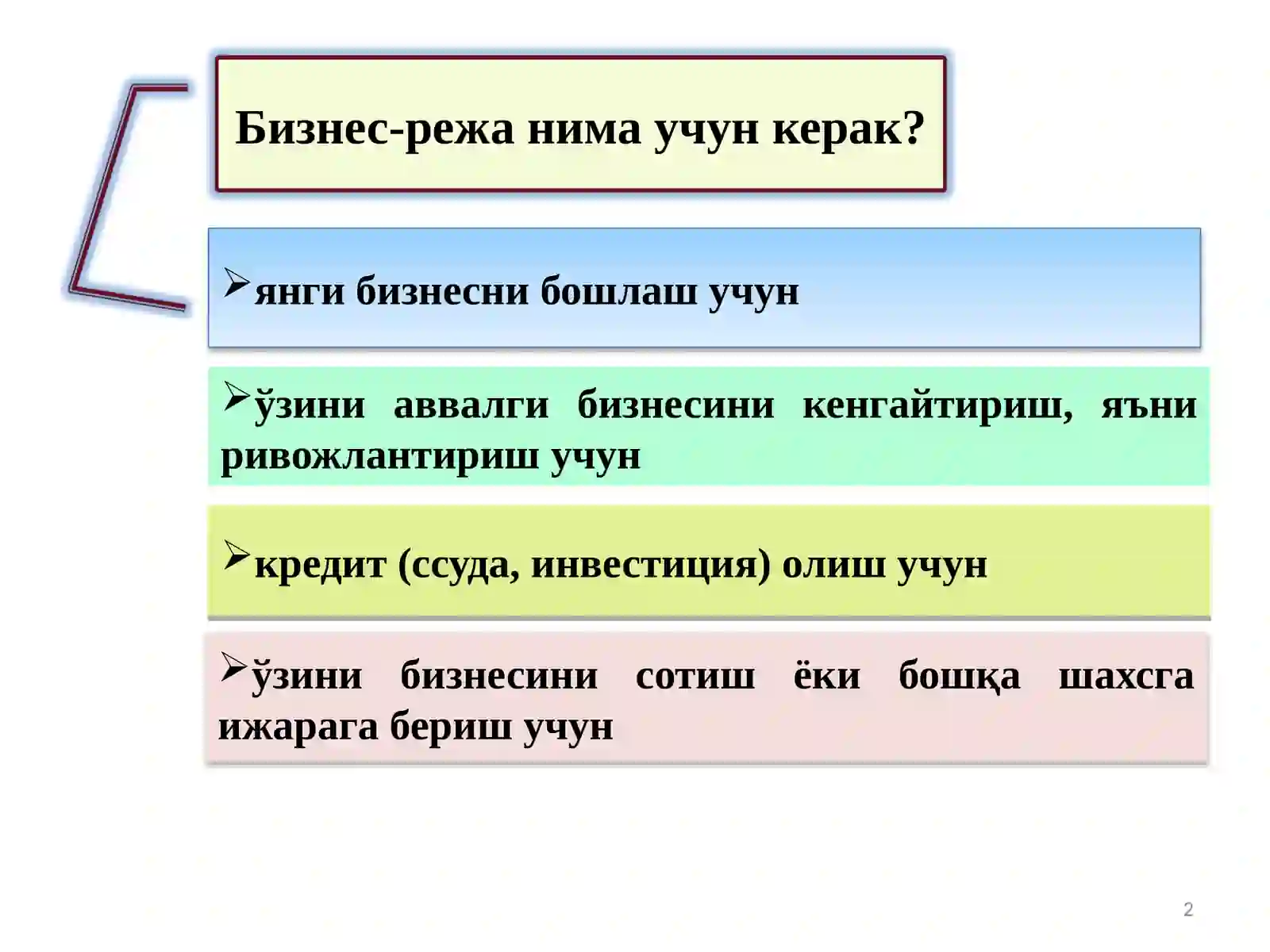 Бизнес-режа нима учун керак?

➢янги бизнесни бошлаш учун

➢ўзини аввалги бизнесини кенгайтириш, яъни ривожлантириш учун

➢кредит (ссуда, инвестиция) олиш учун

➢ўзини бизнесини сотиш ёки бошқа шахсга ижарага бериш учун

2